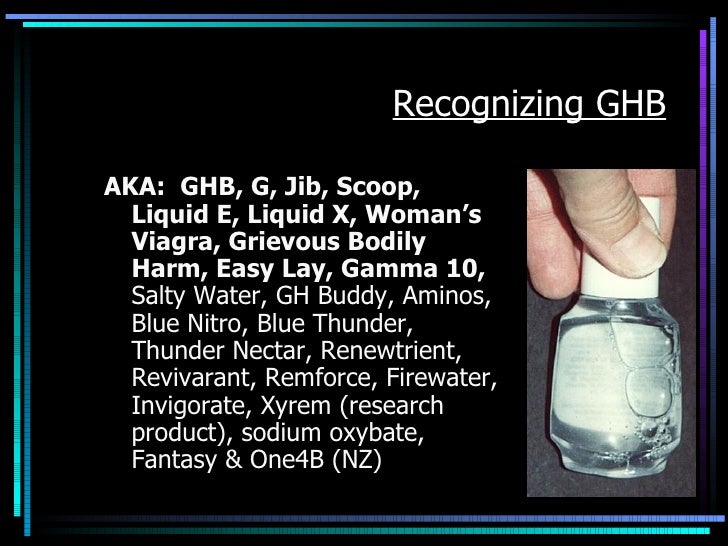 Recognizing GHB

AKA: GHB, G, Jib, Scoop, Liquid E, Liquid X, Woman’s Viagra, Grievous Bodily Harm, Easy Lay, Gamma 10, Salty Water, GH Buddy, Aminos, Blue Nitro, Blue Thunder, Thunder Nectar, Renewtrient, Revivarant, Remforce, Firewater, Invigorate, Xyrem (research product), sodium oxybate, Fantasy & One4B (NZ)